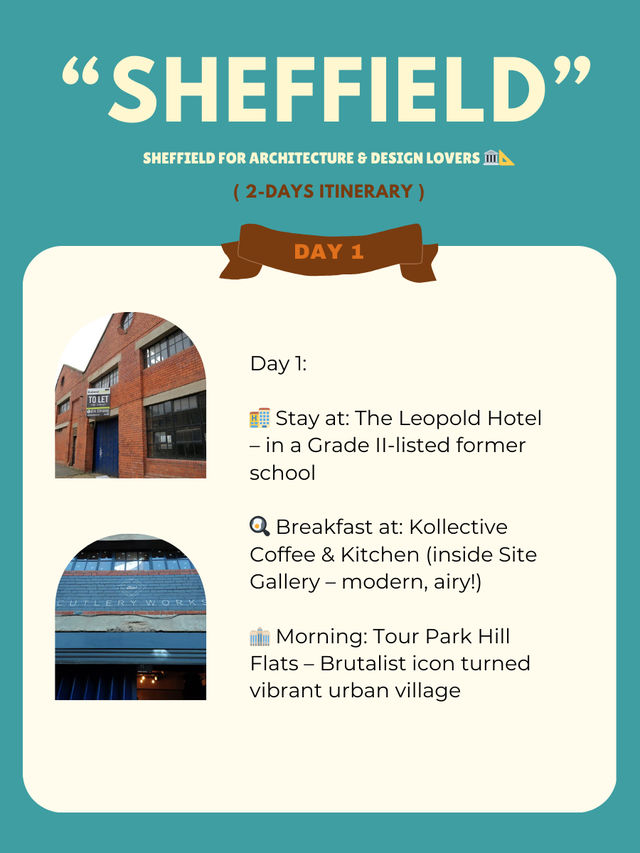 “SHEFFIELD”

SHEFFIELD FOR ARCHITECTURE & DESIGN LOVERS 🏛️📐

( 2-DAYS ITINERARY )

DAY 1

TO LET

CUTLERY WORKS

Day 1:

🏨 Stay at: The Leopold Hotel – in a Grade II-listed former school

🍳 Breakfast at: Kollective Coffee & Kitchen (inside Site Gallery – modern, airy!)

🏢 Morning: Tour Park Hill Flats – Brutalist icon turned vibrant urban village